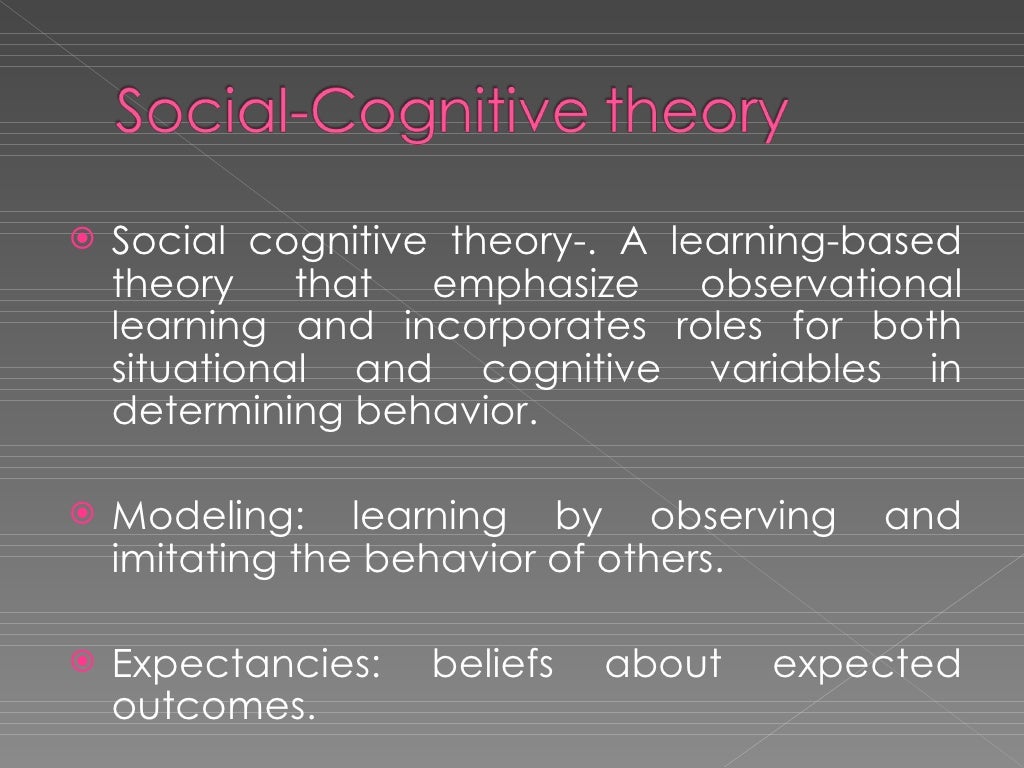 Social-Cognitive theory

Social cognitive theory-. A learning-based theory that emphasize observational learning and incorporates roles for both situational and cognitive variables in determining behavior.

Modeling: learning by observing and imitating the behavior of others.

Expectancies: beliefs about expected outcomes.